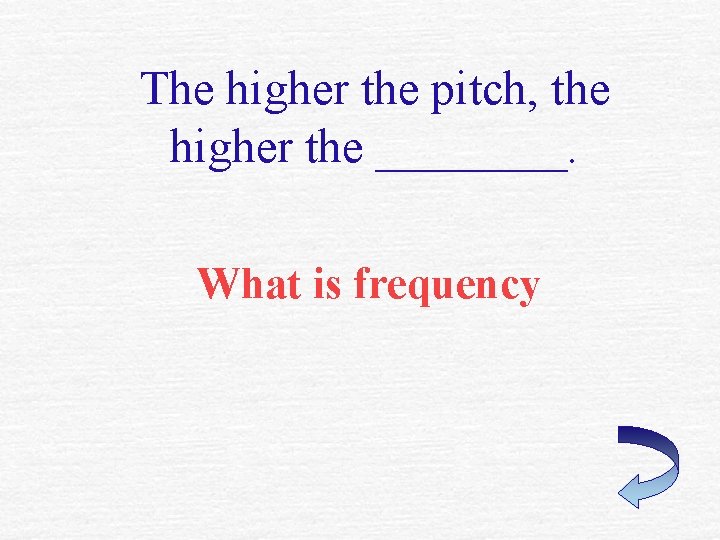 The higher the pitch, the higher the ________.

What is frequency